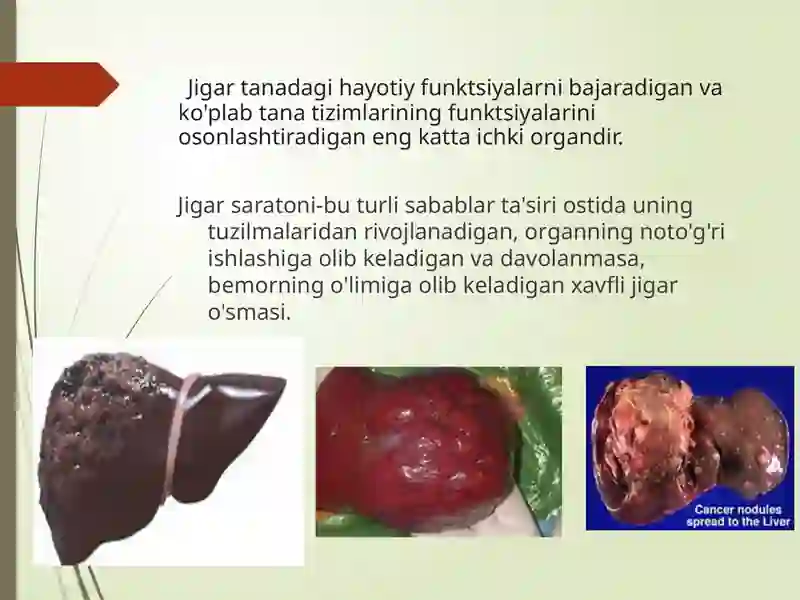 Jigar tanadagi hayotiy funktsiyalarni bajaradigan va ko'plab tana tizimlarining funktsiyalarini osonlashtiradigan eng katta ichki organdir.

Jigar saratoni-bu turli sabablar ta'siri ostida uning tuzilmalaridan rivojlanadigan, organning noto'g'ri ishlashiga olib keladigan va davolanmasa, bemorning o'limiga olib keladigan xavfli jigar o'smasi.

Cancer nodules spread to the Liver